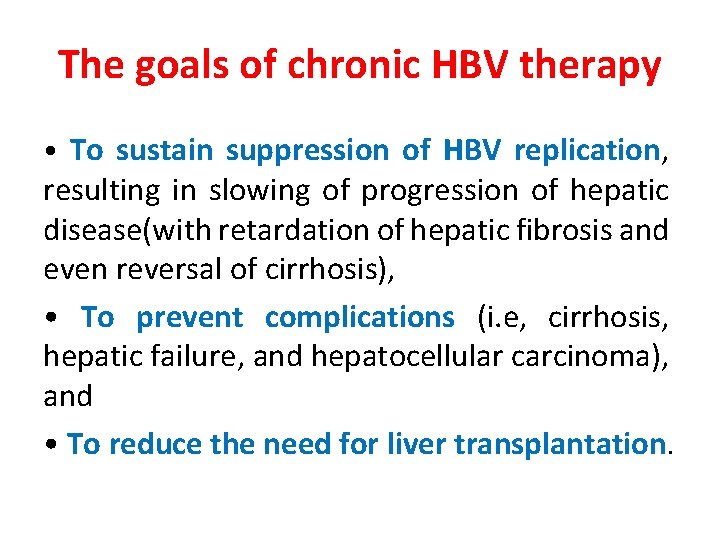 The goals of chronic HBV therapy

• To sustain suppression of HBV replication, resulting in slowing of progression of hepatic disease(with retardation of hepatic fibrosis and even reversal of cirrhosis),

• To prevent complications (i.e, cirrhosis, hepatic failure, and hepatocellular carcinoma), and

• To reduce the need for liver transplantation.